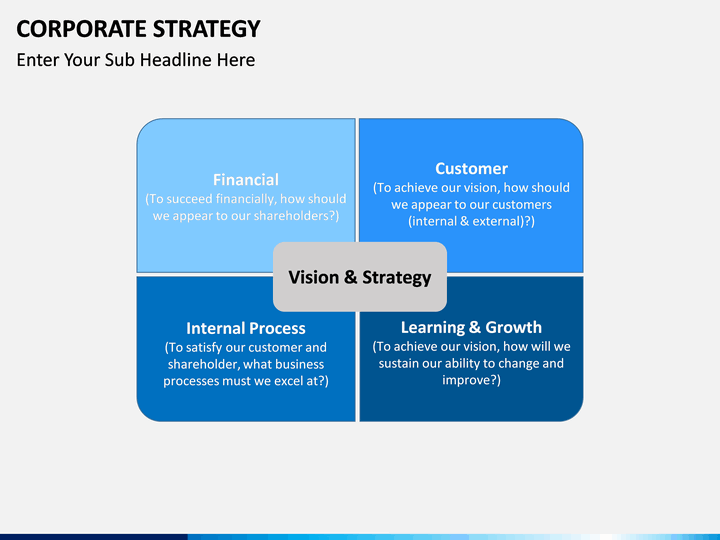 CORPORATE STRATEGY
Enter Your Sub Headline Here

Financial
(To succeed financially, how should we appear to our shareholders?)

Customer
(To achieve our vision, how should we appear to our customers (internal & external)?)

Vision & Strategy

Internal Process
(To satisfy our customer and shareholder, what business processes must we excel at?)

Learning & Growth
(To achieve our vision, how will we sustain our ability to change and improve?)